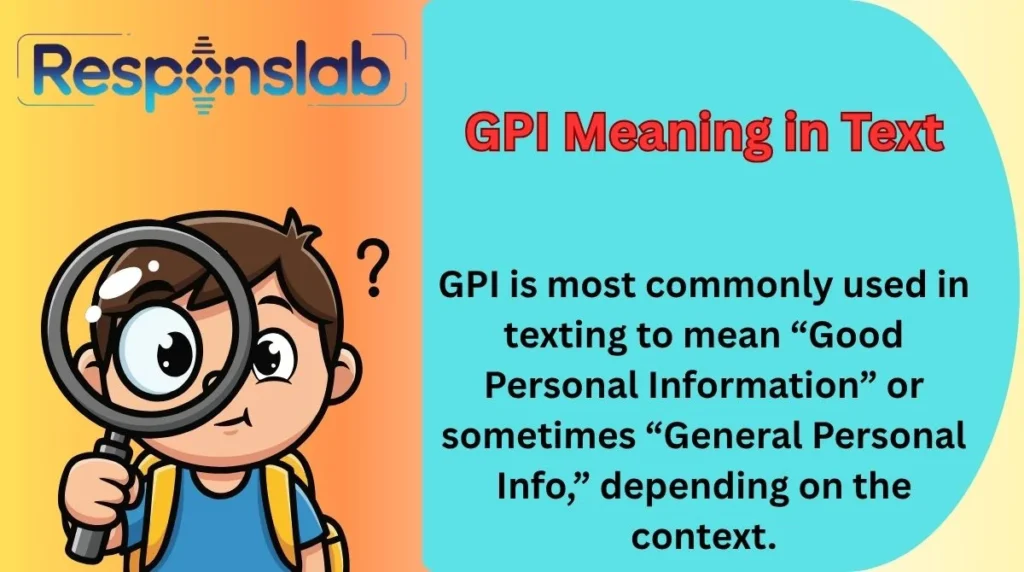 Responslab

GPI Meaning in Text

?

GPI is most commonly used in texting to mean “Good Personal Information” or sometimes “General Personal Info,” depending on the context.